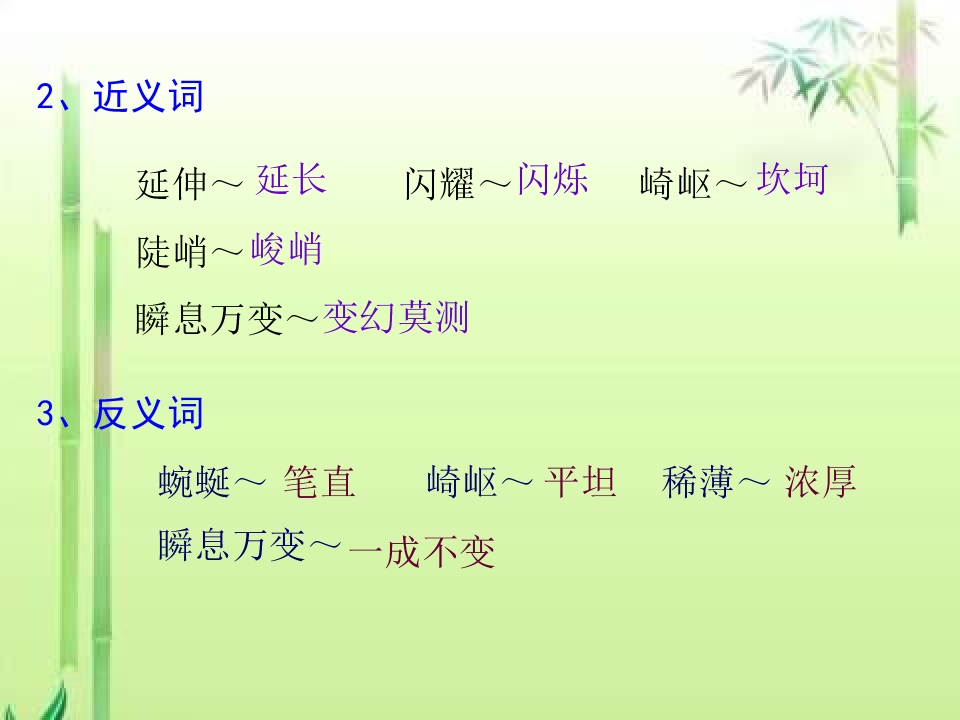 2、近义词

延伸～延长　闪耀～闪烁　崎岖～坎坷

陡峭～峻峭

瞬息万变～变幻莫测

3、反义词

蜿蜒～笔直　崎岖～平坦　稀薄～浓厚

瞬息万变～一成不变